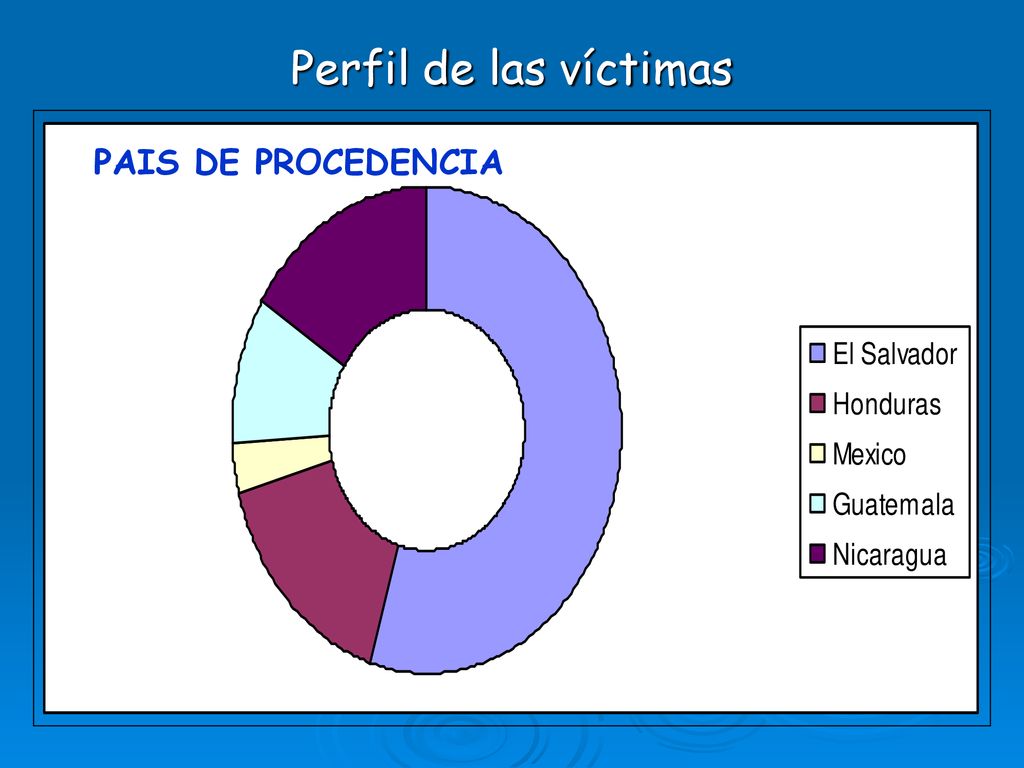 Perfil de las víctimas

PAIS DE PROCEDENCIA

El Salvador
Honduras
Mexico
Guatemala
Nicaragua